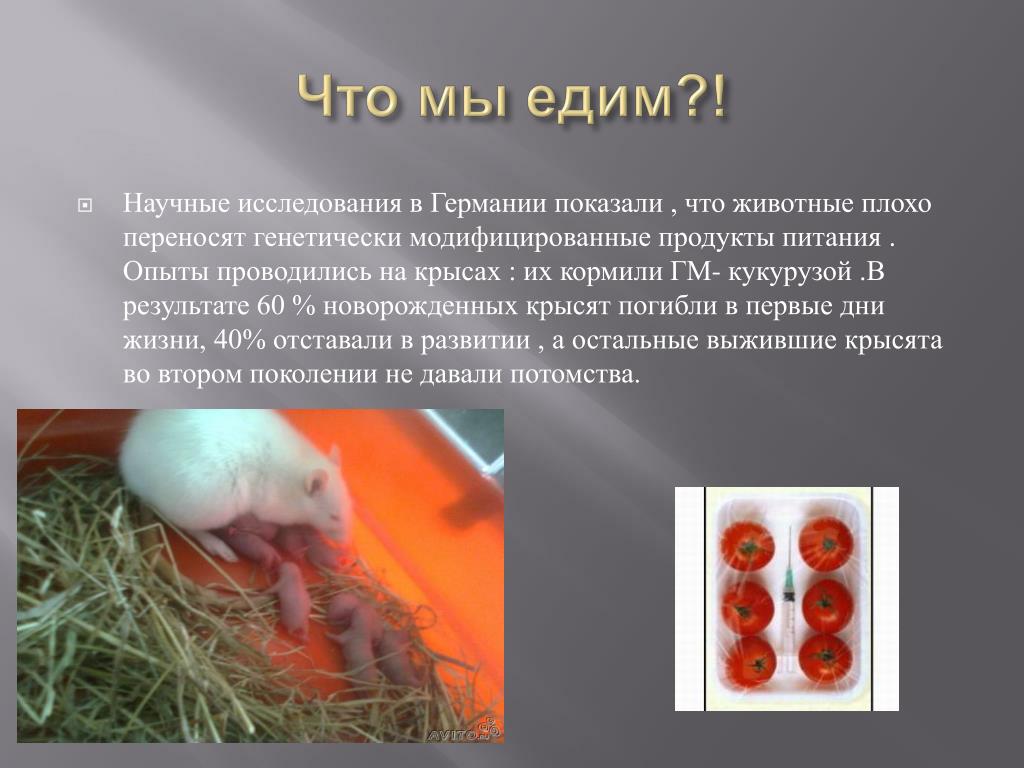 Что мы едим?!

Научные исследования в Германии показали , что животные плохо переносят генетически модифицированные продукты питания . Опыты проводились на крысах : их кормили ГМ- кукурузой .В результате 60 % новорожденных крысят погибли в первые дни жизни, 40% отставали в развитии , а остальные выжившие крысята во втором поколении не давали потомства.

AVITO.ru